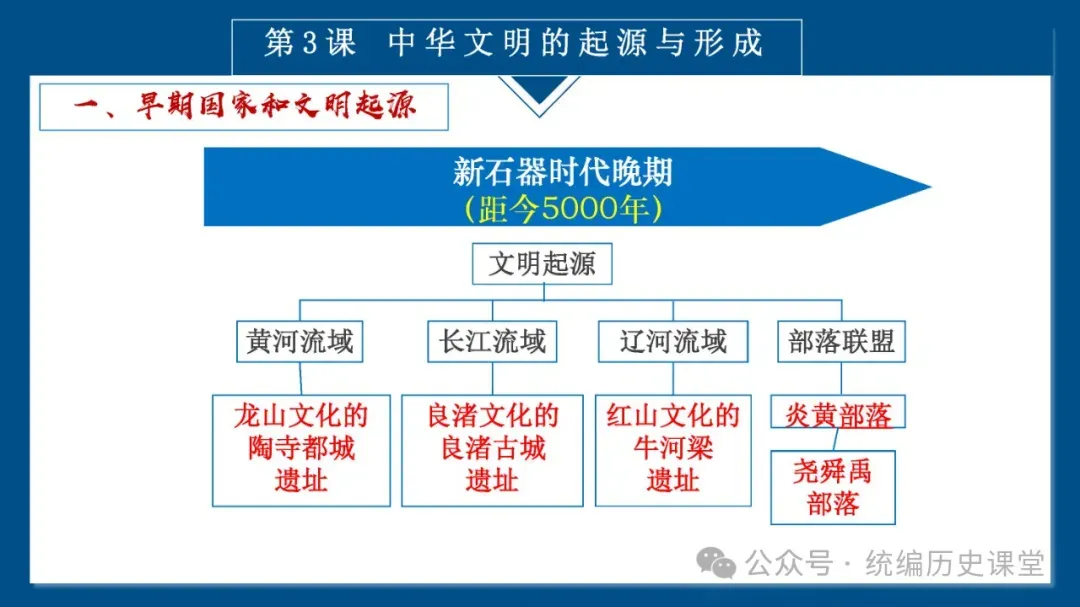 第3课 中华文明的起源与形成

一、早期国家和文明起源

新石器时代晚期
（距今5000年）

文明起源

黄河流域

长江流域

辽河流域

部落联盟

龙山文化的陶寺都城遗址

良渚文化的良渚古城遗址

红山文化的牛河梁遗址

炎黄部落

尧舜禹部落

公众号 · 统编历史课堂